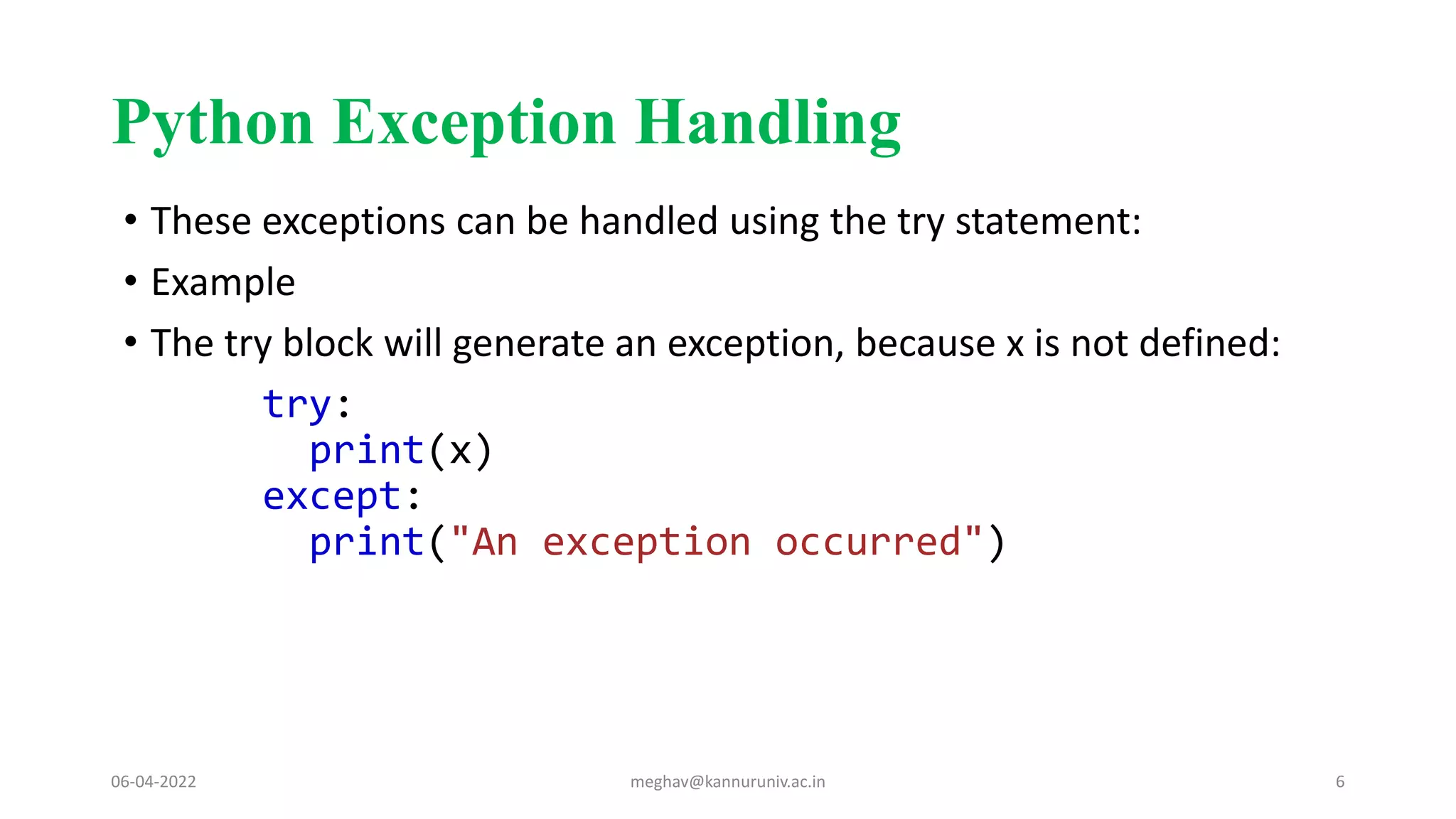 Python Exception Handling

• These exceptions can be handled using the try statement:

• Example

• The try block will generate an exception, because x is not defined:

try:
  print(x)
except:
  print("An exception occurred")

06-04-2022 meghav@kannuruniv.ac.in 6